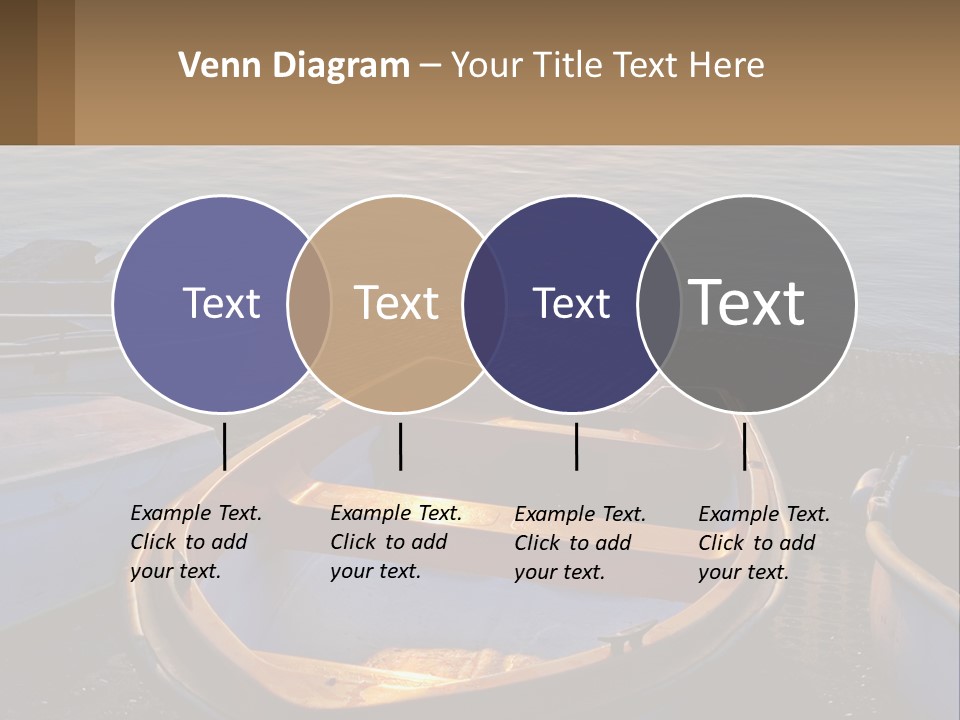 Venn Diagram – Your Title Text Here

Text

Text

Text

Text

Example Text. Click to add your text.

Example Text. Click to add your text.

Example Text. Click to add your text.

Example Text. Click to add your text.